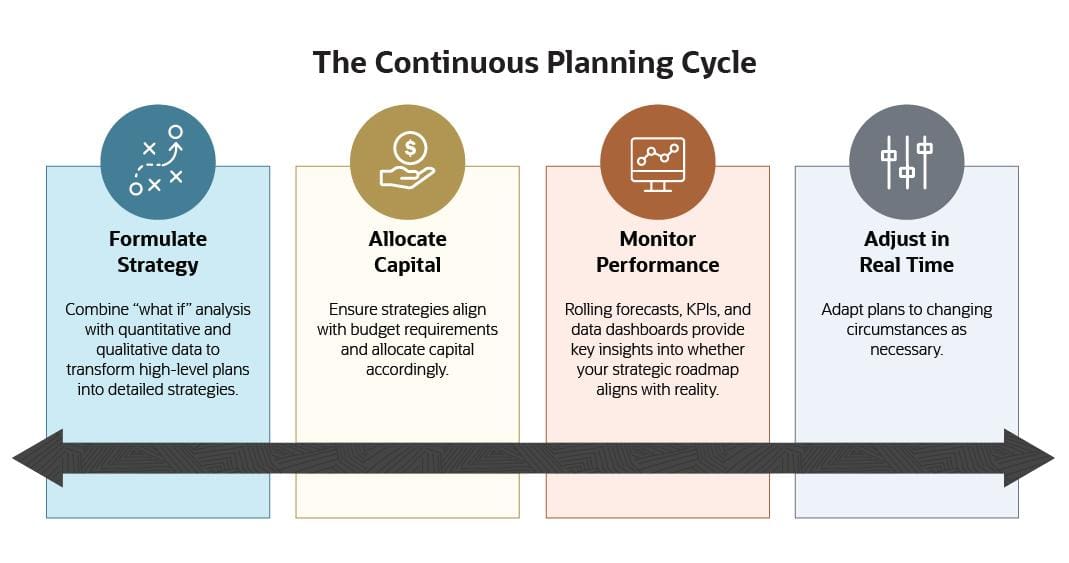 The Continuous Planning Cycle

Formulate Strategy

Combine “what if” analysis with quantitative and qualitative data to transform high-level plans into detailed strategies.

Allocate Capital

Ensure strategies align with budget requirements and allocate capital accordingly.

Monitor Performance

Rolling forecasts, KPIs, and data dashboards provide key insights into whether your strategic roadmap aligns with reality.

Adjust in Real Time

Adapt plans to changing circumstances as necessary.